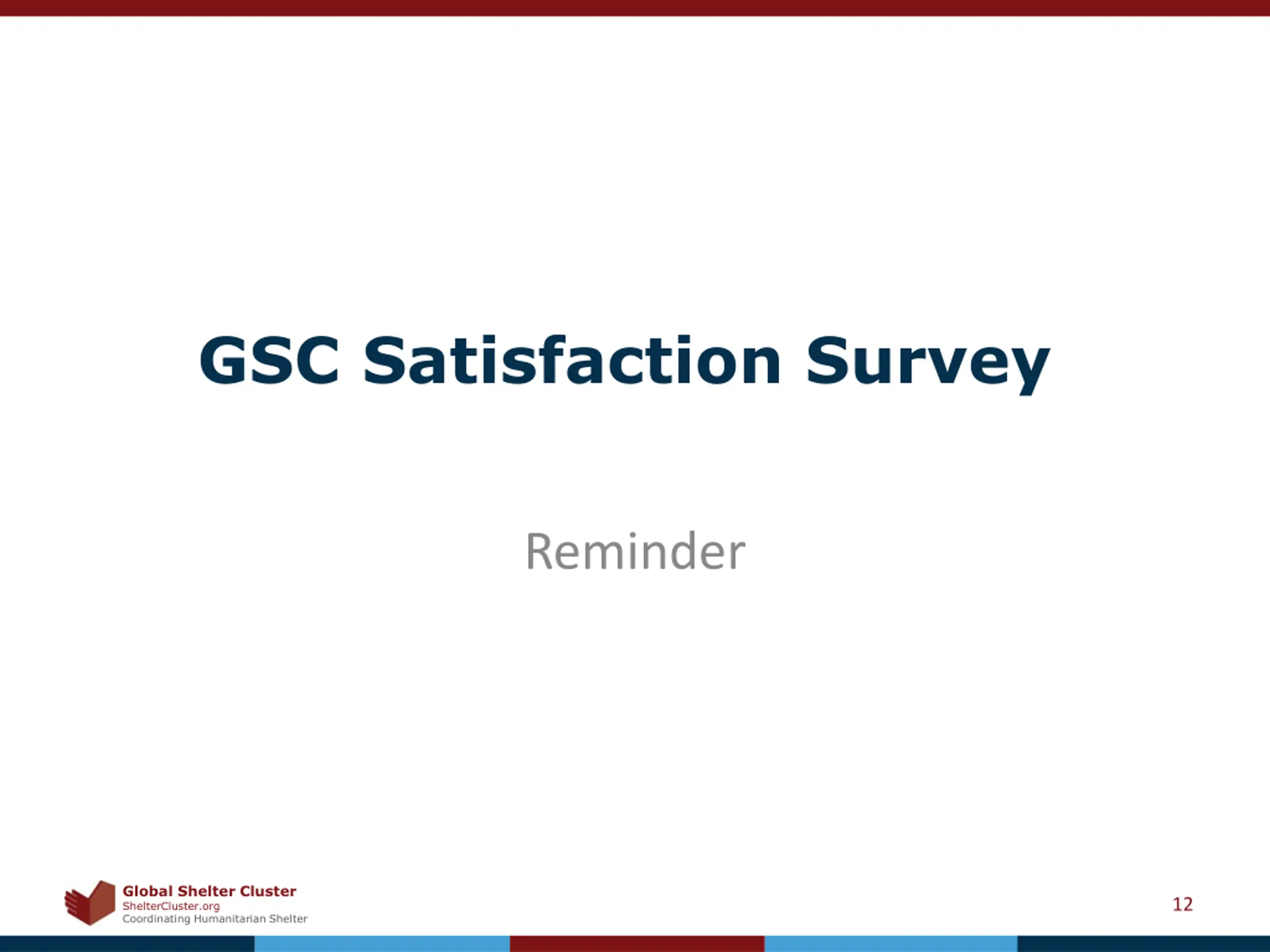 GSC Satisfaction Survey

Reminder

Global Shelter Cluster
ShelterCluster.org
Coordinating Humanitarian Shelter

12